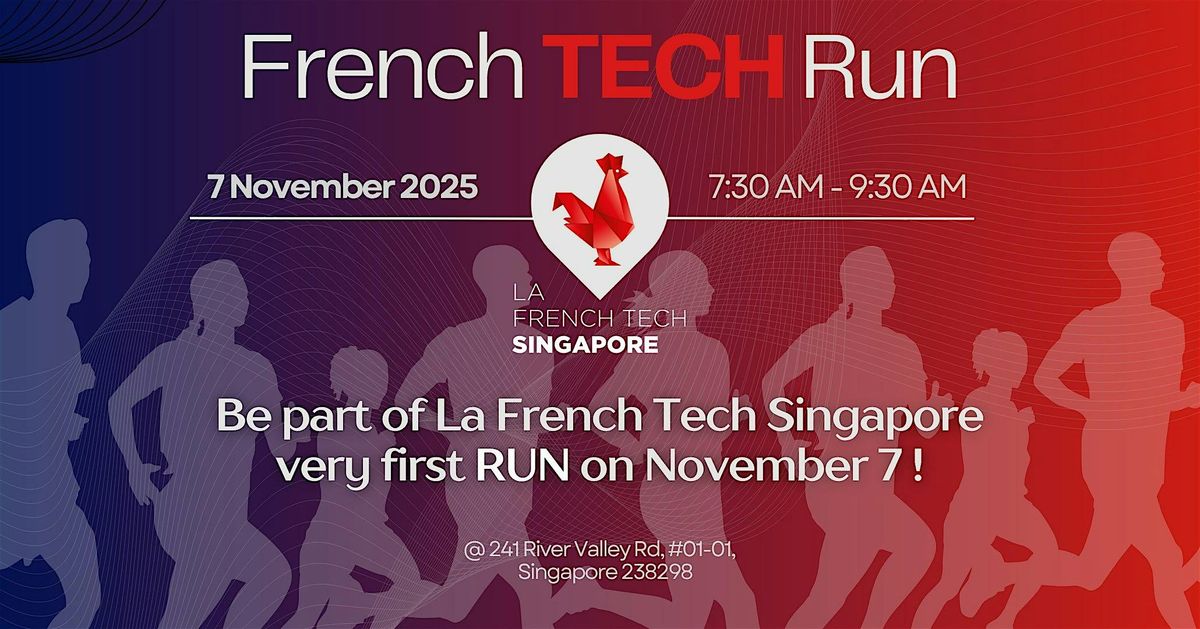 French TECH Run

7 November 2025

7:30 AM - 9:30 AM

LA
FRENCH TECH
SINGAPORE

Be part of La French Tech Singapore very first RUN on November 7 !

@ 241 River Valley Rd, #01-01,
Singapore 238298